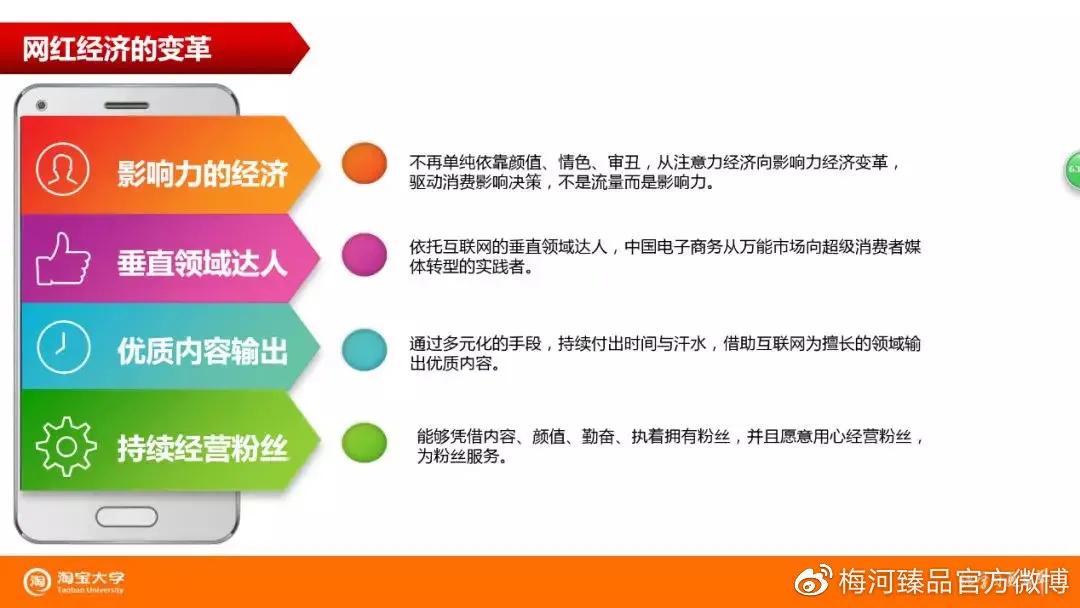 网红经济的变革

影响力的经济

不再单纯依靠颜值、情色、审丑，从注意力经济向影响力经济变革，驱动消费影响决策，不是流量而是影响力。

垂直领域达人

依托互联网的垂直领域达人，中国电子商务从万能市场向超级消费者媒体转型的实践者。

优质内容输出

通过多元化的手段，持续付出时间与汗水，借助互联网为擅长的领域输出优质内容。

持续经营粉丝

能够凭借内容、颜值、勤奋、执着拥有粉丝，并且愿意用心经营粉丝，为粉丝服务。

63

淘宝大学
Taobao University

梅河臻品官方微博